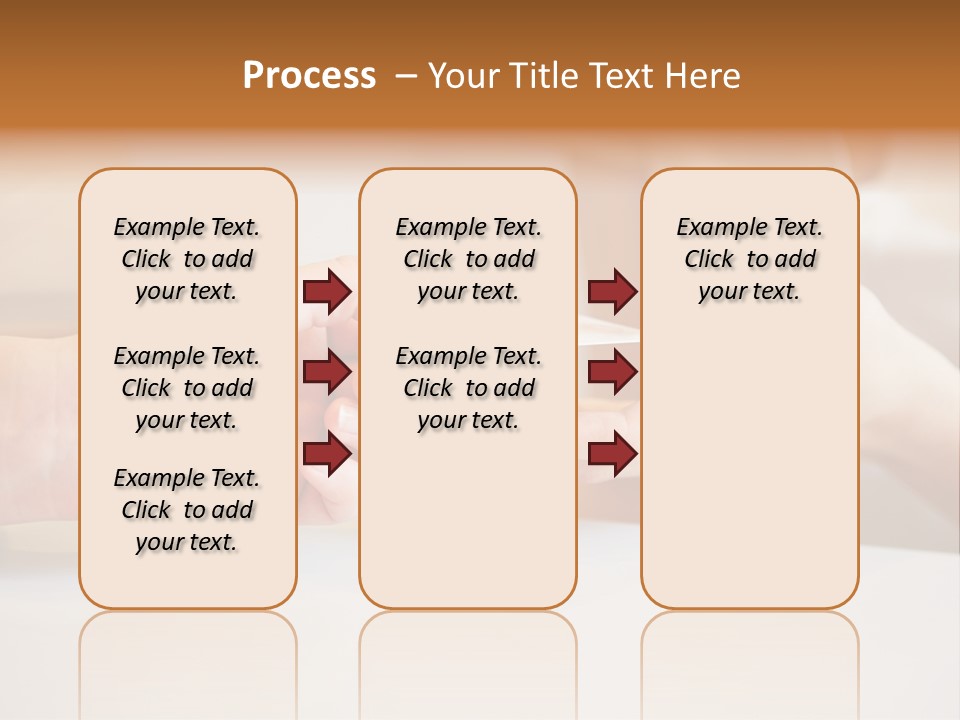 Process – Your Title Text Here

Example Text. Click to add your text.

Example Text. Click to add your text.

Example Text. Click to add your text.

Example Text. Click to add your text.

Example Text. Click to add your text.

Example Text. Click to add your text.